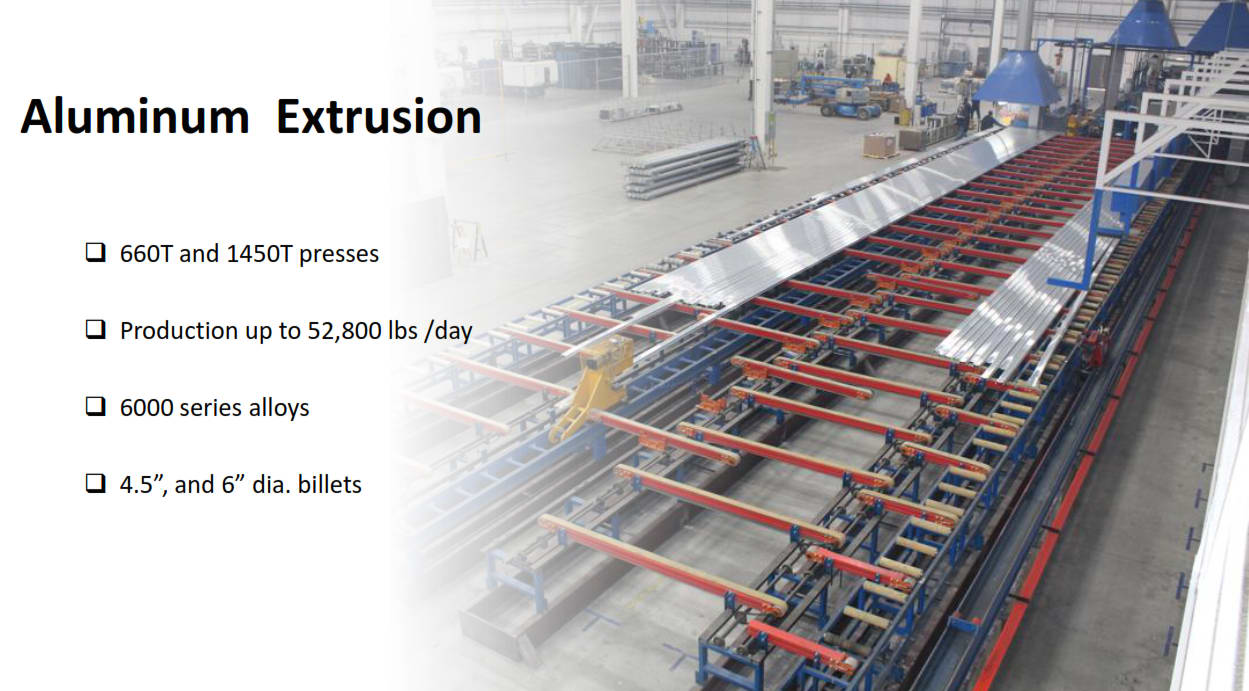 Aluminum Extrusion

❑ 660T and 1450T presses

❑ Production up to 52,800 lbs /day

❑ 6000 series alloys

❑ 4.5”, and 6” dia. billets